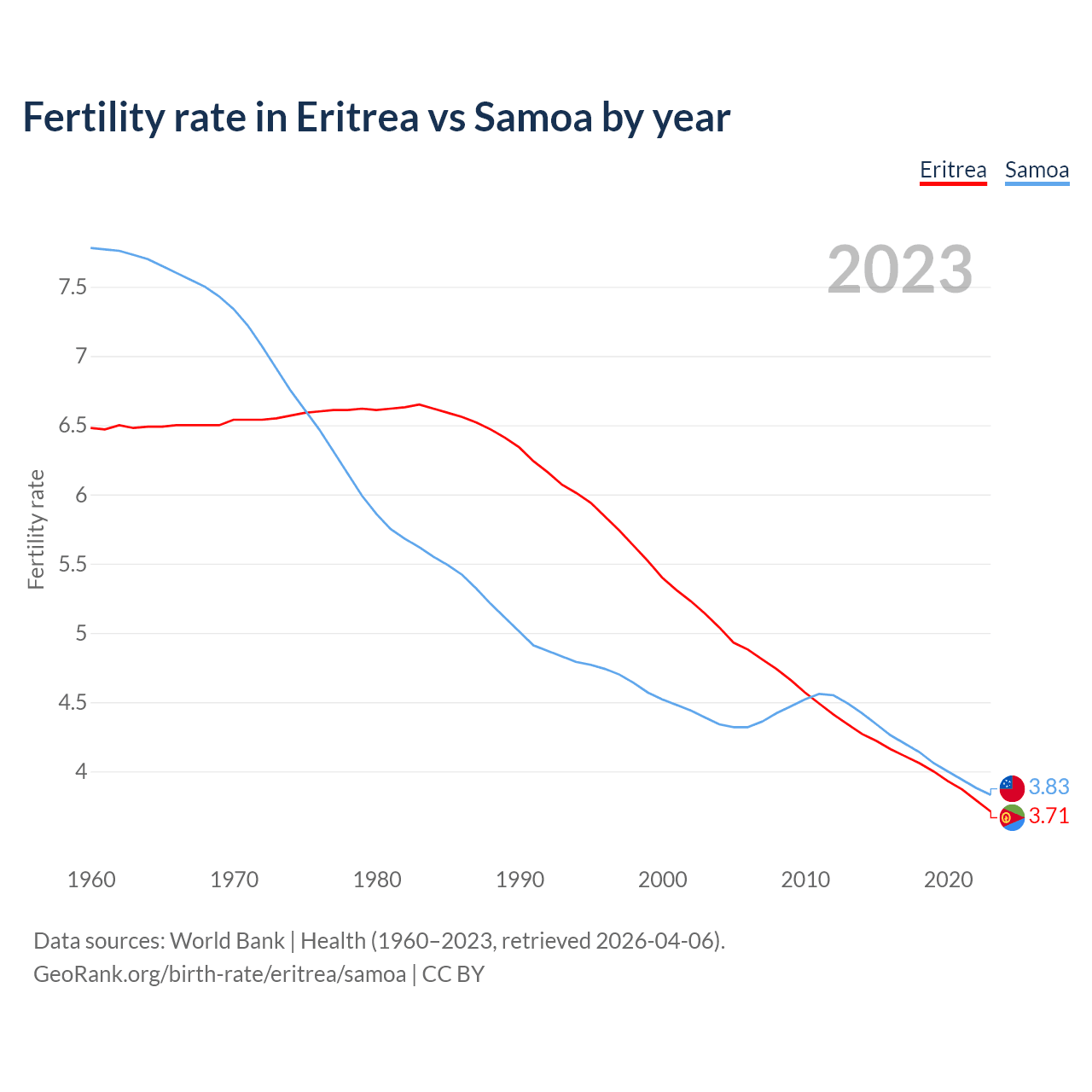 Fertility rate in Eritrea vs Samoa by year

Eritrea Samoa

2023

Fertility rate

7.5
7
6.5
6
5.5
5
4.5
4

3.83
3.71

1960 1970 1980 1990 2000 2010 2020

Data sources: World Bank | Health (1960–2023, retrieved 2026-04-06).
GeoRank.org/birth-rate/eritrea/samoa | CC BY